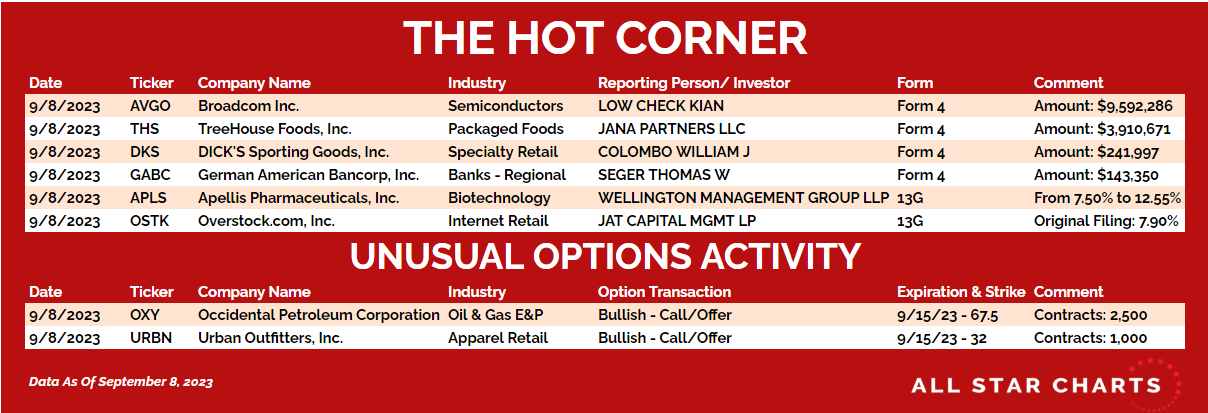 THE HOT CORNER

| Date | Ticker | Company Name | Industry | Reporting Person/ Investor | Form | Comment |
|---|---|---|---|---|---|---|
| 9/8/2023 | AVGO | Broadcom Inc. | Semiconductors | LOW CHECK KIAN | Form 4 | Amount: $9,592,286 |
| 9/8/2023 | THS | TreeHouse Foods, Inc. | Packaged Foods | JANA PARTNERS LLC | Form 4 | Amount: $3,910,671 |
| 9/8/2023 | DKS | DICK'S Sporting Goods, Inc. | Specialty Retail | COLOMBO WILLIAM J | Form 4 | Amount: $241,997 |
| 9/8/2023 | GABC | German American Bancorp, Inc. | Banks - Regional | SEGER THOMAS W | Form 4 | Amount: $143,350 |
| 9/8/2023 | APLS | Apellis Pharmaceuticals, Inc. | Biotechnology | WELLINGTON MANAGEMENT GROUP LLP | 13G | From 7.50% to 12.55% |
| 9/8/2023 | OSTK | Overstock.com, Inc. | Internet Retail | JAT CAPITAL MGMT LP | 13G | Original Filing: 7.90% |

UNUSUAL OPTIONS ACTIVITY

| Date | Ticker | Company Name | Industry | Option Transaction | Expiration & Strike | Comment |
|---|---|---|---|---|---|---|
| 9/8/2023 | OXY | Occidental Petroleum Corporation | Oil & Gas E&P | Bullish - Call/Offer | 9/15/23 - 67.5 | Contracts: 2,500 |
| 9/8/2023 | URBN | Urban Outfitters, Inc. | Apparel Retail | Bullish - Call/Offer | 9/15/23 - 32 | Contracts: 1,000 |

Data As Of September 8, 2023

ALL STAR CHARTS